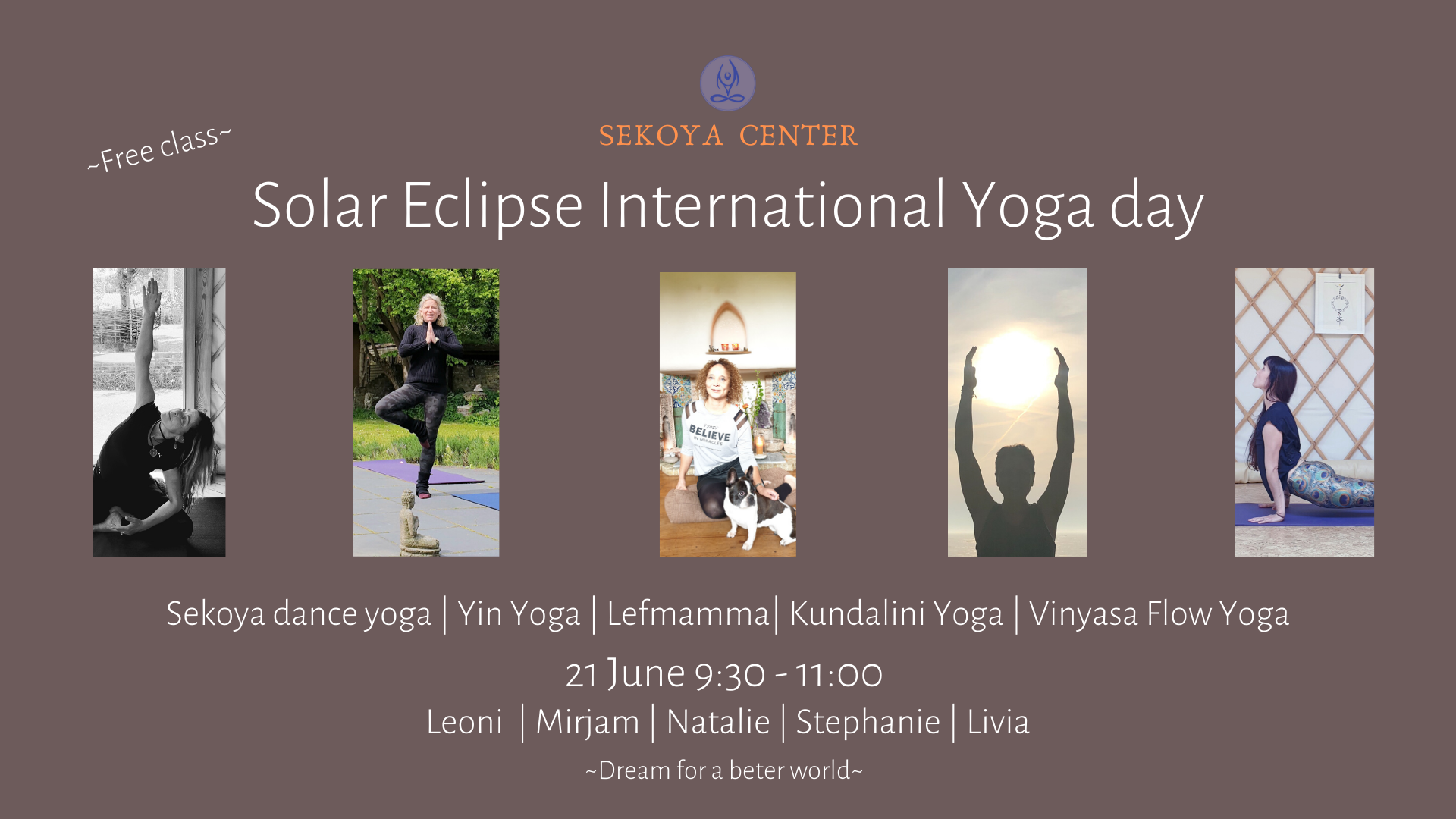 ~Free class~

SEKOYA CENTER

Solar Eclipse International Yoga day

BELIEVE IN MIRACLES

Sekoya dance yoga | Yin Yoga | Lefmamma| Kundalini Yoga | Vinyasa Flow Yoga

21 June 9:30 - 11:00

Leoni | Mirjam | Natalie | Stephanie | Livia

~Dream for a beter world~